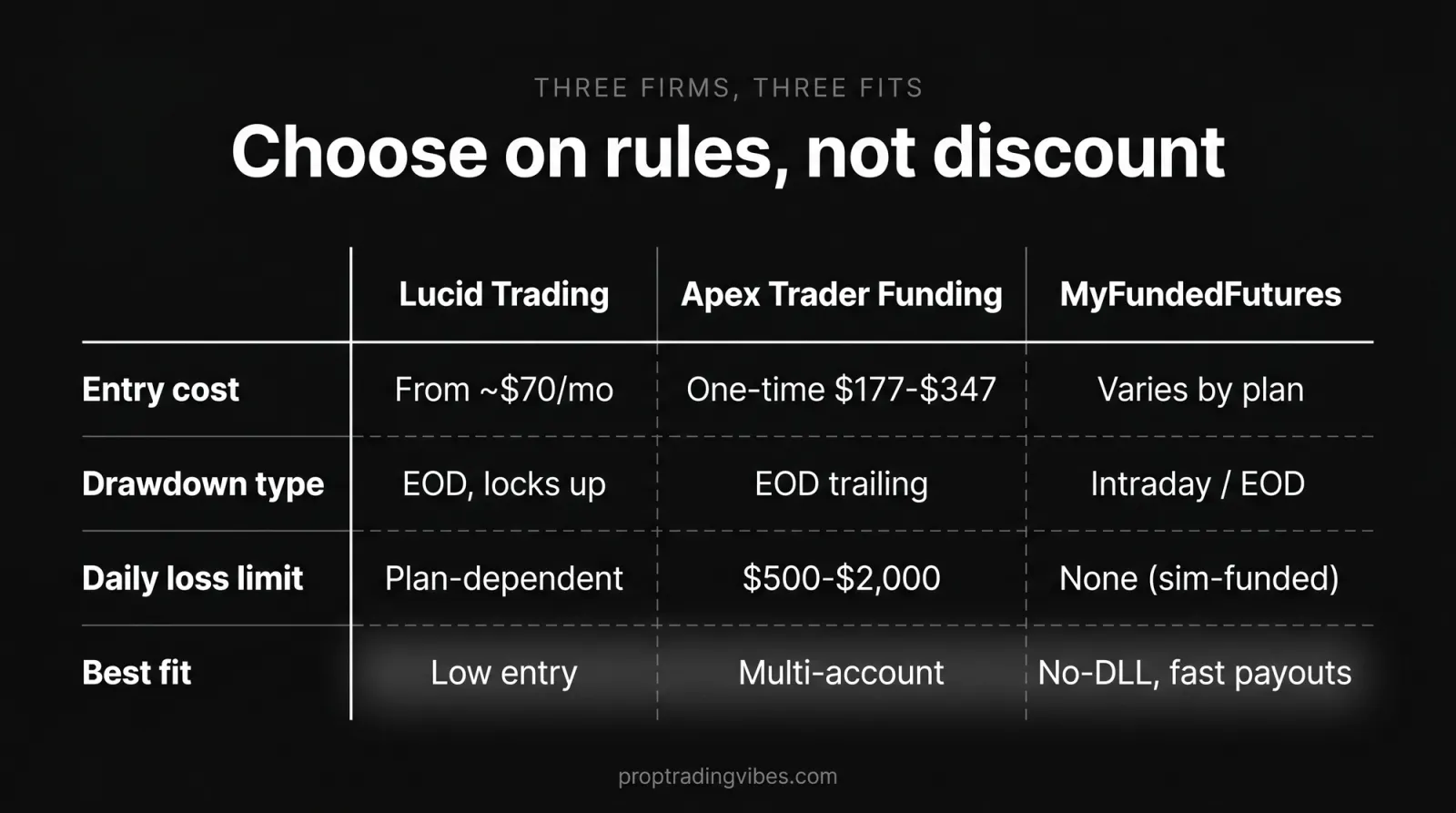 THREE FIRMS, THREE FITS

Choose on rules, not discount

| | Lucid Trading | Apex Trader Funding | MyFundedFutures |
|---|---|---|---|
| Entry cost | From ~\$70/mo | One-time \$177-\$347 | Varies by plan |
| Drawdown type | EOD, locks up | EOD trailing | Intraday / EOD |
| Daily loss limit | Plan-dependent | \$500-\$2,000 | None (sim-funded) |
| Best fit | Low entry | Multi-account | No-DLL, fast payouts |

proptradingvibes.com